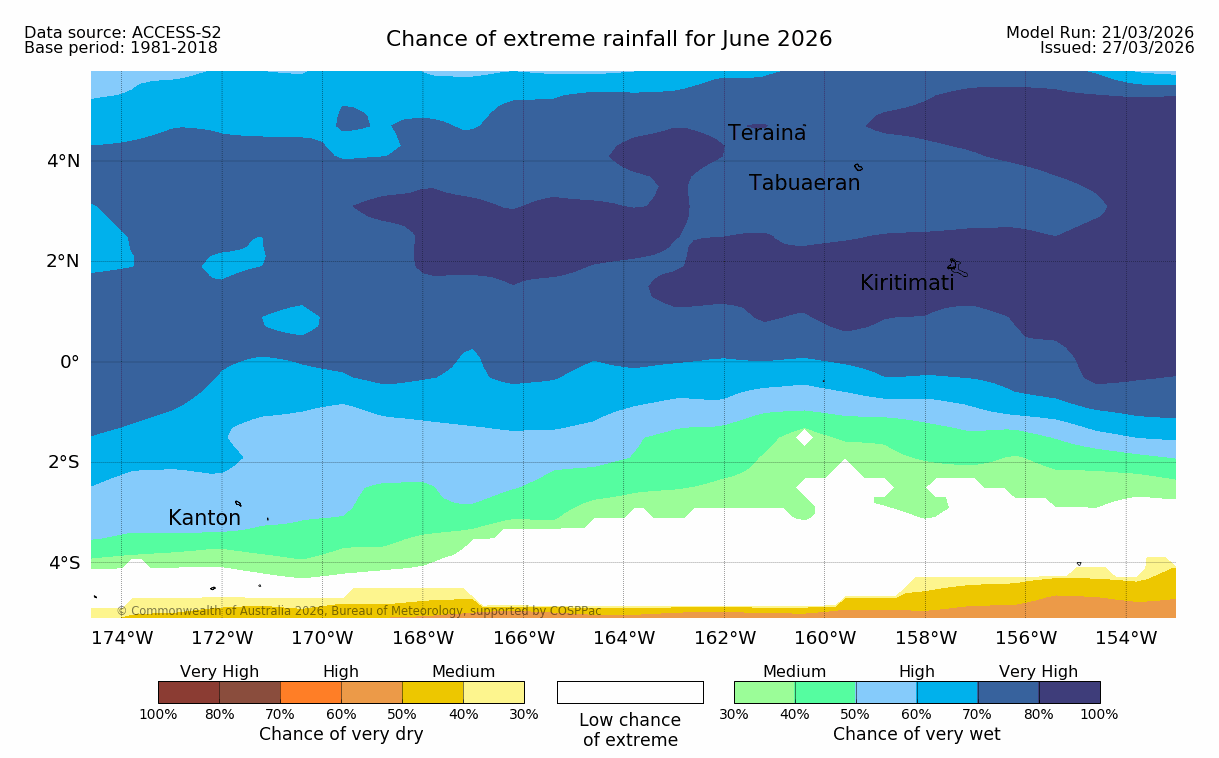 Data source: ACCESS-S2
Base period: 1981-2018

Chance of extreme rainfall for June 2026

Model Run: 21/03/2026
Issued: 27/03/2026

4°N
2°N
0°
2°S
4°S

Teraina
Tabuaeran
Kiritimati
Kanton

© Commonwealth of Australia 2026, Bureau of Meteorology, supported by COSPPac

174°W 172°W 170°W 168°W 166°W 164°W 162°W 160°W 158°W 156°W 154°W

Very High High Medium
100% 80% 70% 60% 50% 40% 30%
Chance of very dry

Low chance of extreme

Medium High Very High
30% 40% 50% 60% 70% 80% 100%
Chance of very wet